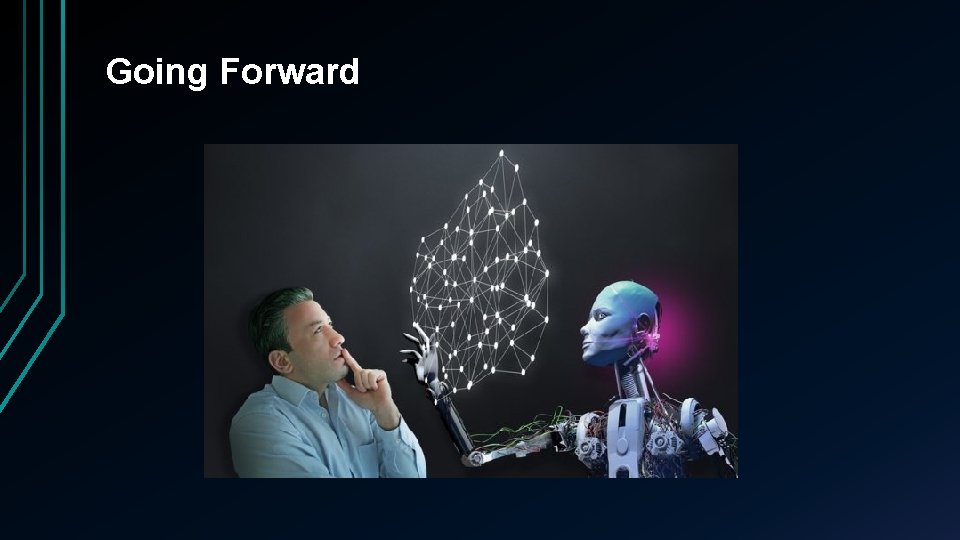 Going Forward